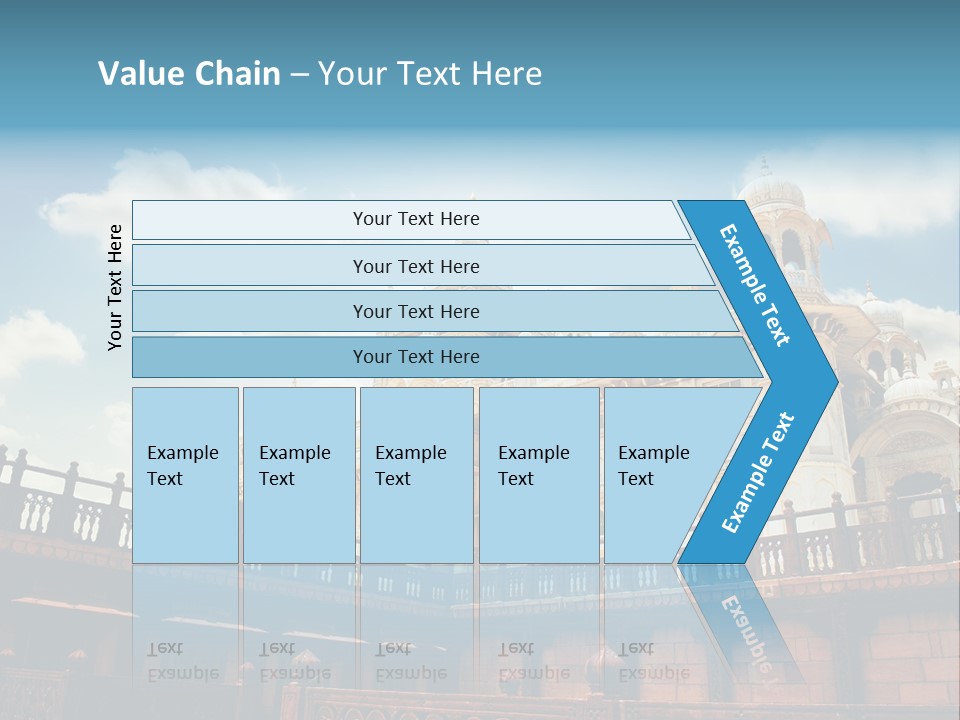 Value Chain – Your Text Here

Your Text Here

Your Text Here

Your Text Here

Your Text Here

Your Text Here

Example Text

Example Text

Example Text

Example Text

Example Text

Example Text

Example Text